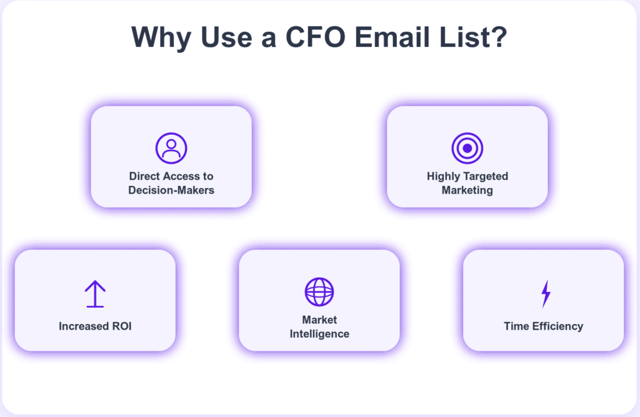 Why Use a CFO Email List?

Direct Access to Decision-Makers

Highly Targeted Marketing

Increased ROI

Market Intelligence

Time Efficiency